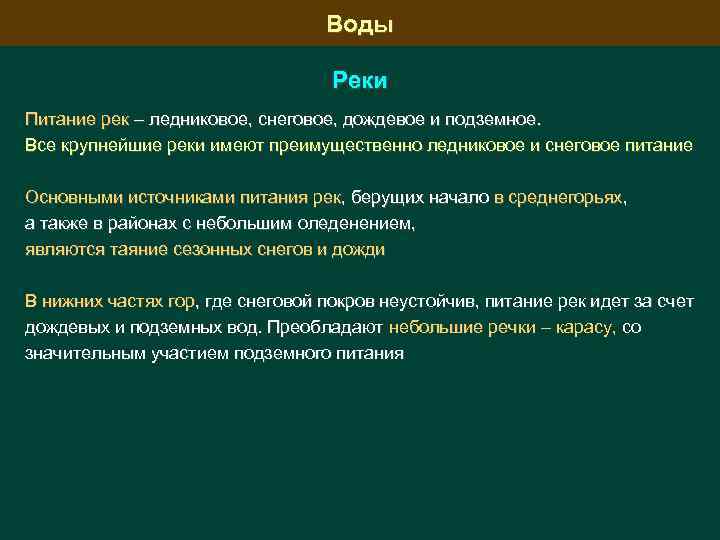 Воды

Реки

Питание рек – ледниковое, снеговое, дождевое и подземное.
Все крупнейшие реки имеют преимущественно ледниковое и снеговое питание

Основными источниками питания рек, берущих начало в среднегорьях,
а также в районах с небольшим оледенением,
являются таяние сезонных снегов и дожди

В нижних частях гор, где снеговой покров неустойчив, питание рек идет за счет дождевых и подземных вод. Преобладают небольшие речки – карасу, со значительным участием подземного питания